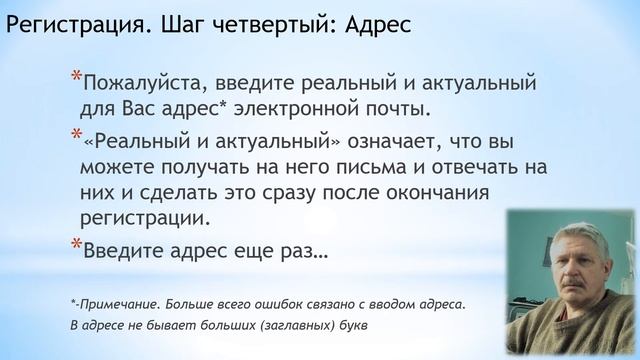 Регистрация. Шаг четвертый: Адрес

*Пожалуйста, введите реальный и актуальный для Вас адрес* электронной почты.

*«Реальный и актуальный» означает, что вы можете получать на него письма и отвечать на них и сделать это сразу после окончания регистрации.

*Введите адрес еще раз…

*-Примечание. Больше всего ошибок связано с вводом адреса. В адресе не бывает больших (заглавных) букв